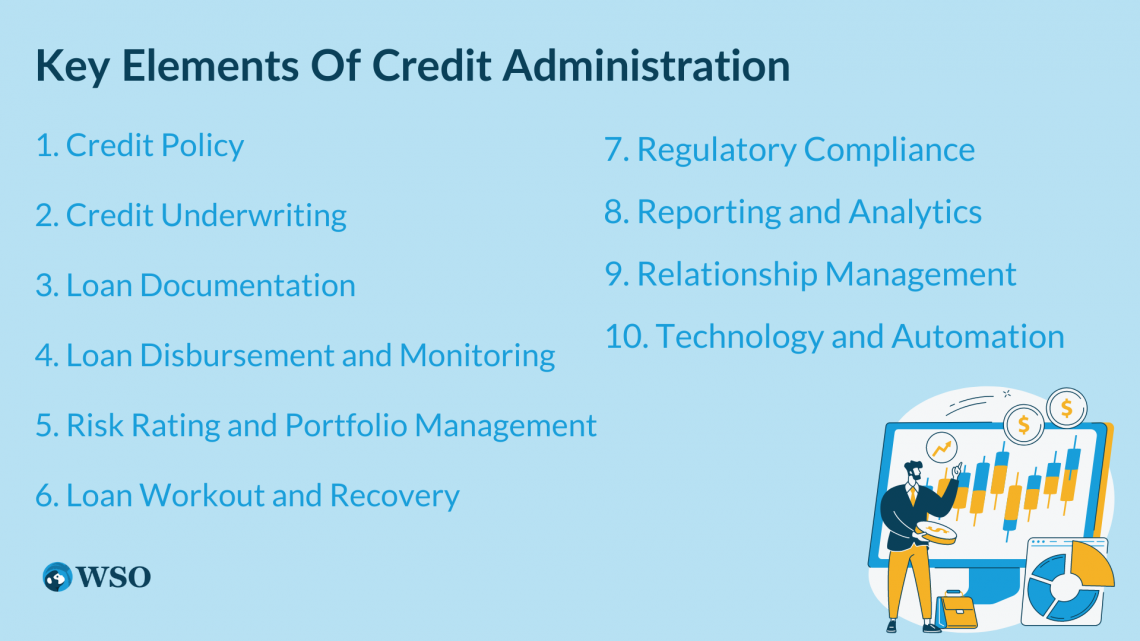 Key Elements Of Credit Administration

1. Credit Policy

2. Credit Underwriting

3. Loan Documentation

4. Loan Disbursement and Monitoring

5. Risk Rating and Portfolio Management

6. Loan Workout and Recovery

7. Regulatory Compliance

8. Reporting and Analytics

9. Relationship Management

10. Technology and Automation

$ $

WSO